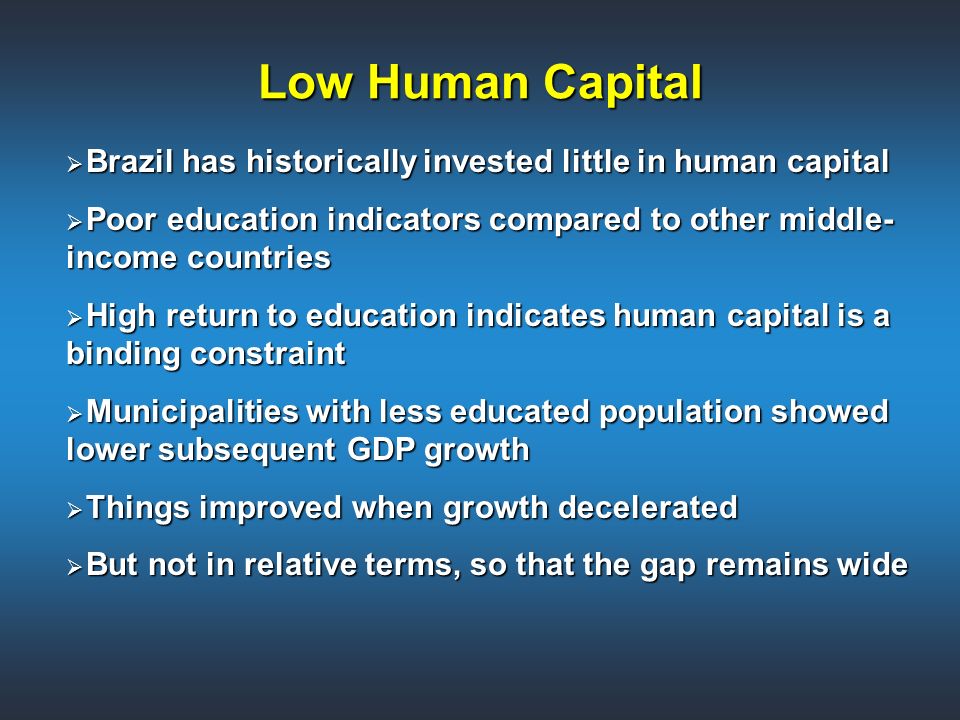 Low Human Capital

➢Brazil has historically invested little in human capital

➢Poor education indicators compared to other middle-income countries

➢High return to education indicates human capital is a binding constraint

➢Municipalities with less educated population showed lower subsequent GDP growth

➢Things improved when growth decelerated

➢But not in relative terms, so that the gap remains wide